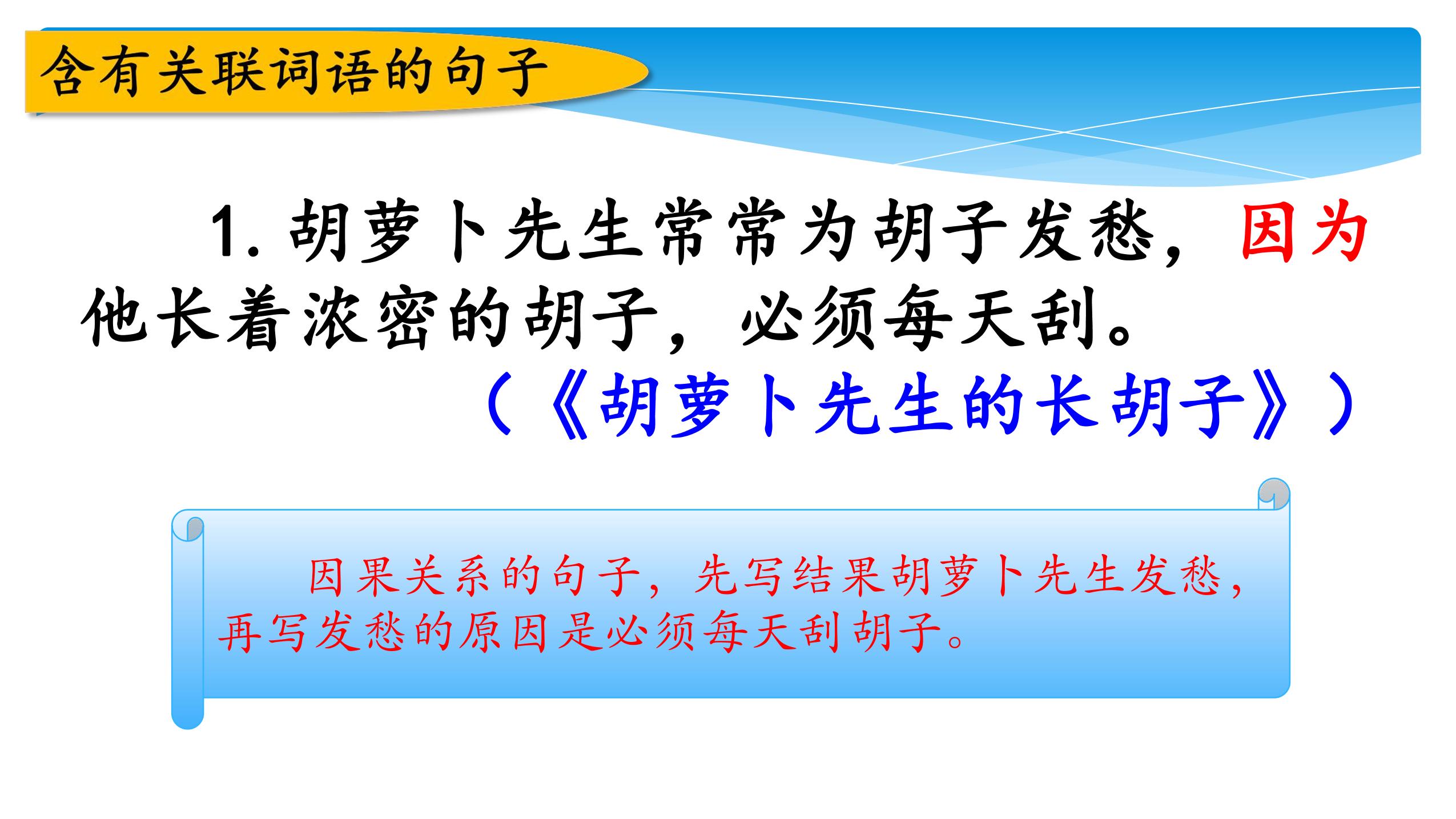 含有关联词语的句子

1. 胡萝卜先生常常为胡子发愁，因为他长着浓密的胡子，必须每天刮。

（《胡萝卜先生的长胡子》）

因果关系的句子，先写结果胡萝卜先生发愁，再写发愁的原因是必须每天刮胡子。